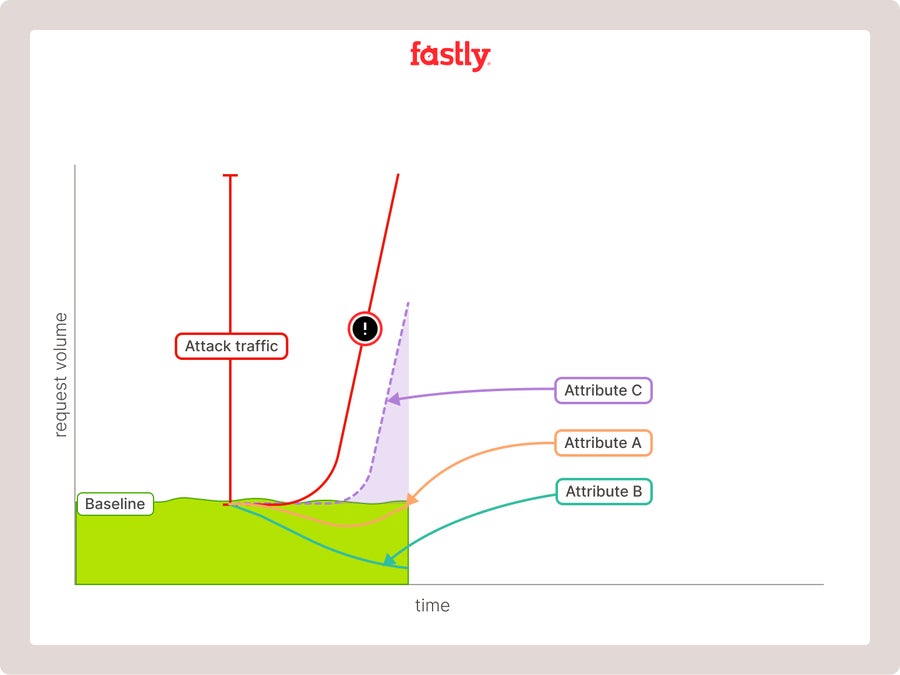 fastly

request volume

Attack traffic

!

Attribute C

Attribute A

Attribute B

Baseline

time